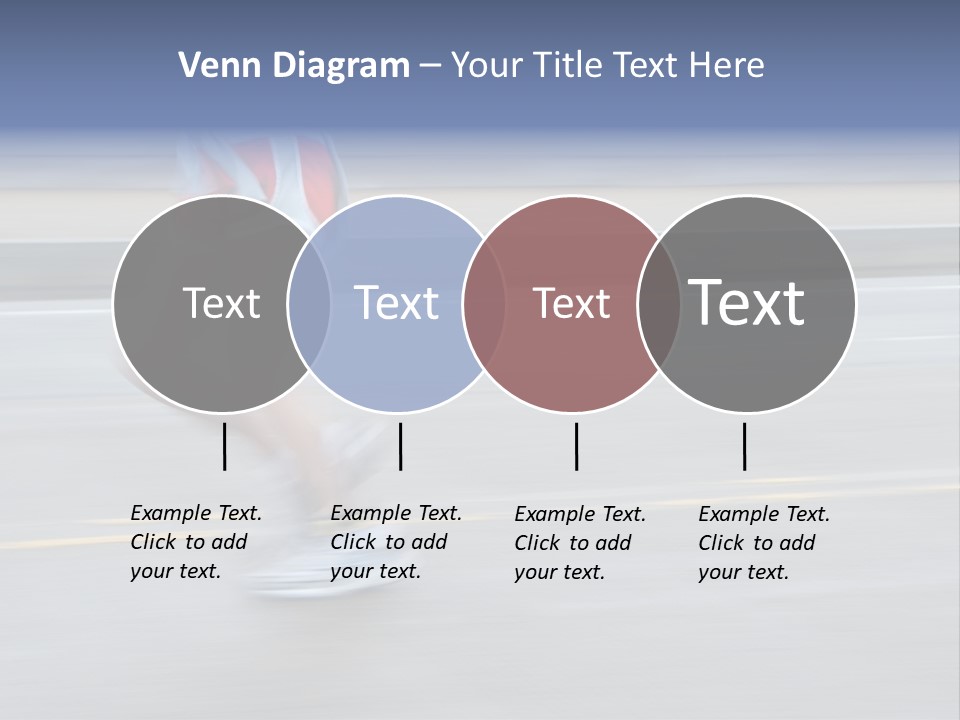 Venn Diagram – Your Title Text Here

Text

Text

Text

Text

Example Text. Click to add your text.

Example Text. Click to add your text.

Example Text. Click to add your text.

Example Text. Click to add your text.